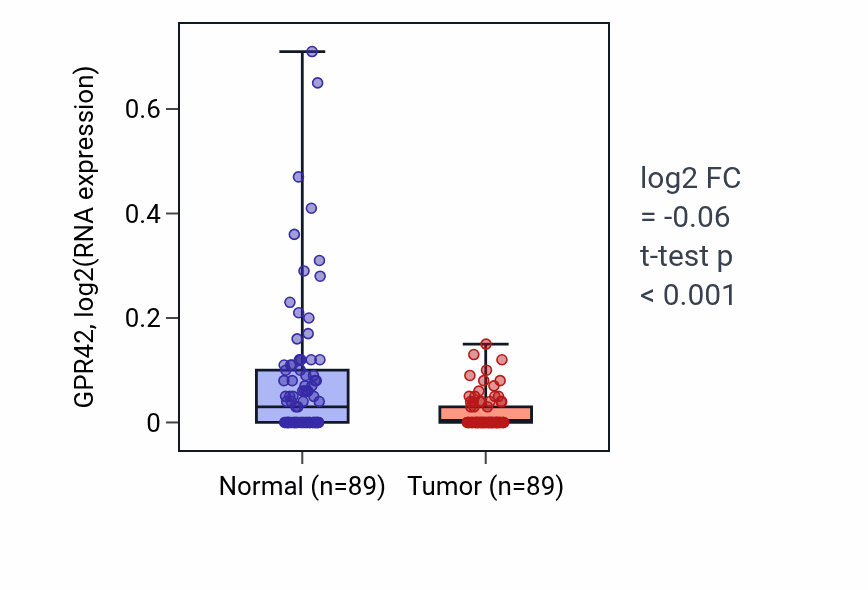 GPR42, log2(RNA expression)

0.6
0.4
0.2
0

Normal (n=89)
Tumor (n=89)

log2 FC = -0.06
t-test p < 0.001